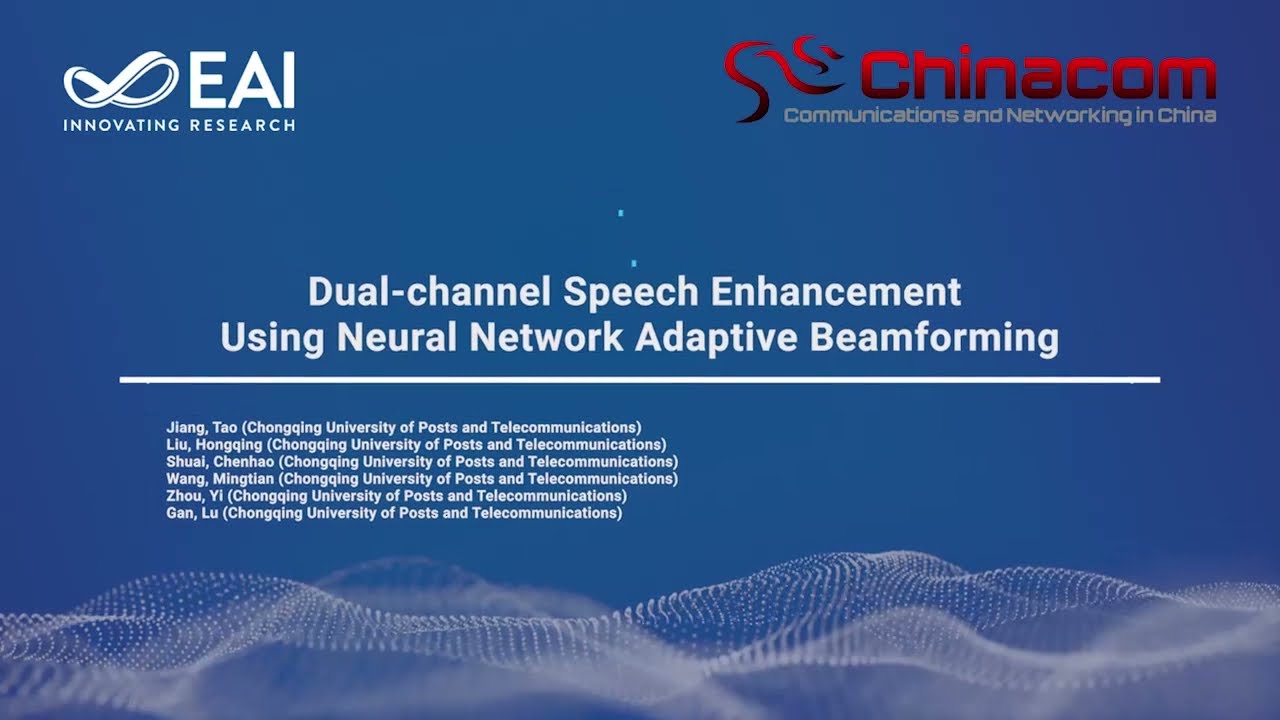 EAI
INNOVATING RESEARCH

Chinacom
Communications and Networking in China

Dual-channel Speech Enhancement Using Neural Network Adaptive Beamforming

Jiang, Tao (Chongqing University of Posts and Telecommunications)
Liu, Hongqing (Chongqing University of Posts and Telecommunications)
Shuai, Chenhao (Chongqing University of Posts and Telecommunications)
Wang, Mingtian (Chongqing University of Posts and Telecommunications)
Zhou, Yi (Chongqing University of Posts and Telecommunications)
Gan, Lu (Chongqing University of Posts and Telecommunications)